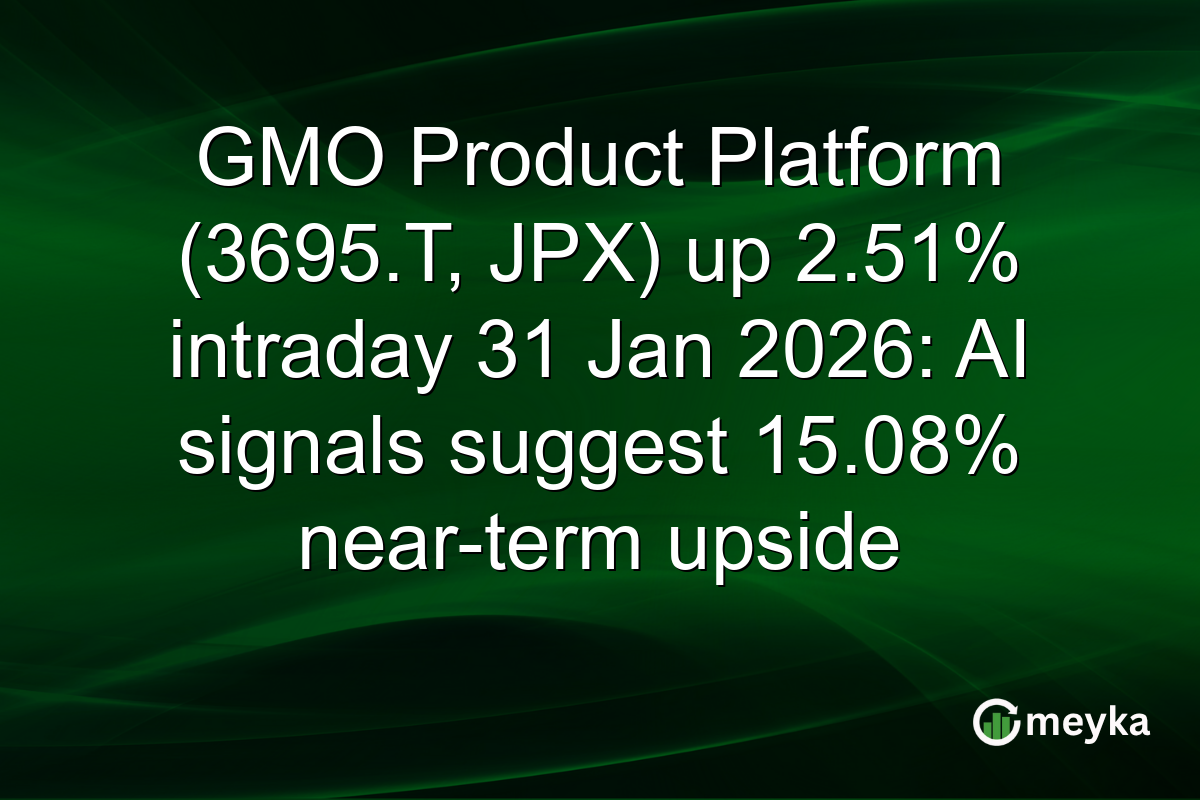 GMO Product Platform (3695.T, JPX) up 2.51% intraday 31 Jan 2026: AI signals suggest 15.08% near-term upside

meyka